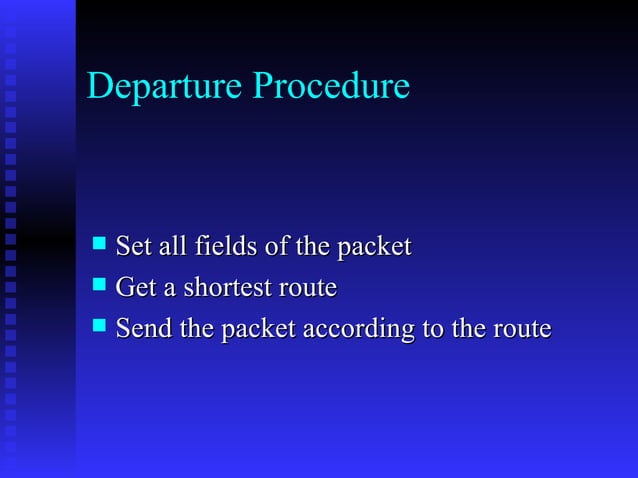 Departure Procedure

- Set all fields of the packet
- Get a shortest route
- Send the packet according to the route